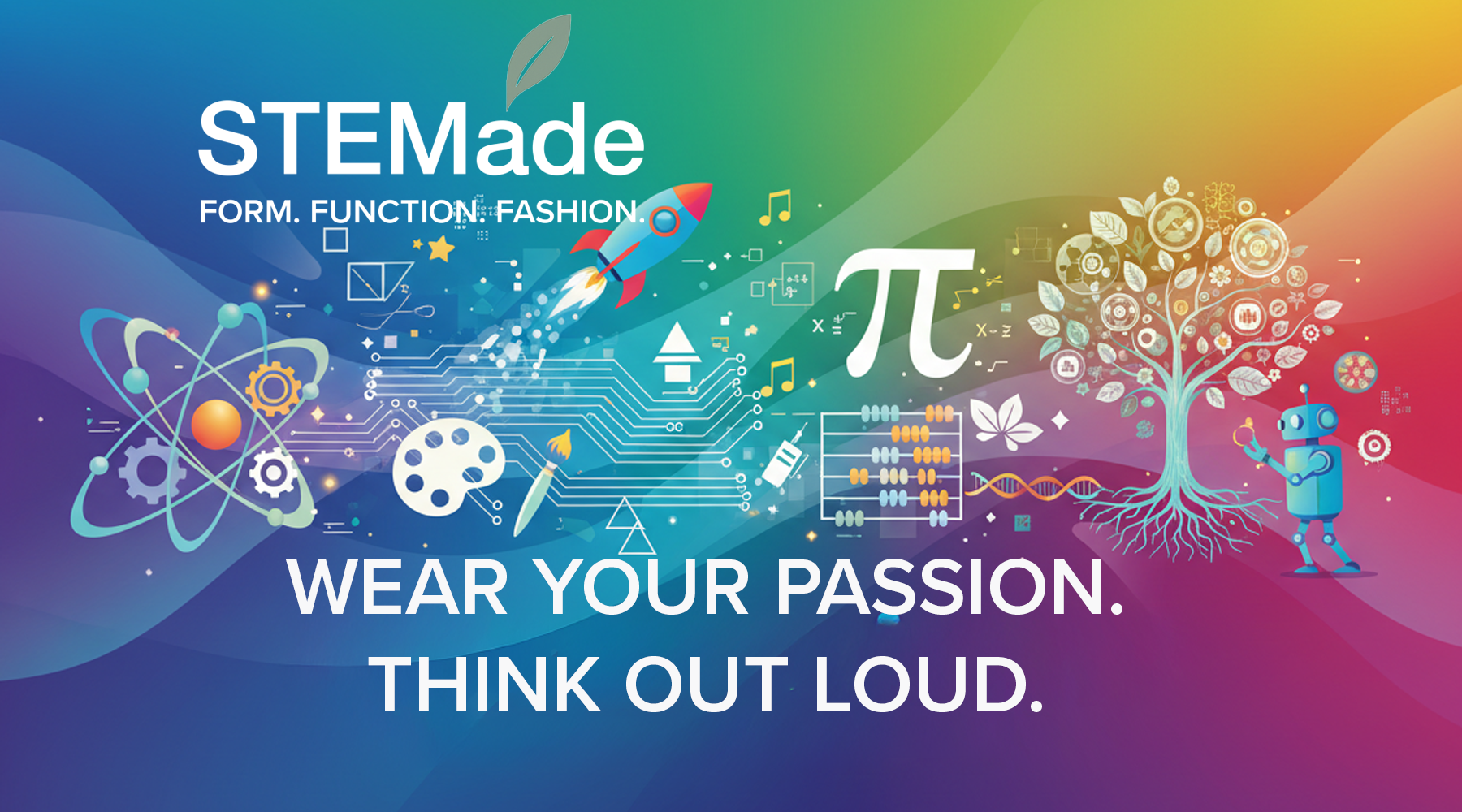 STEMade

FORM. FUNCTION. FASHION.

$\pi$

WEAR YOUR PASSION.
THINK OUT LOUD.